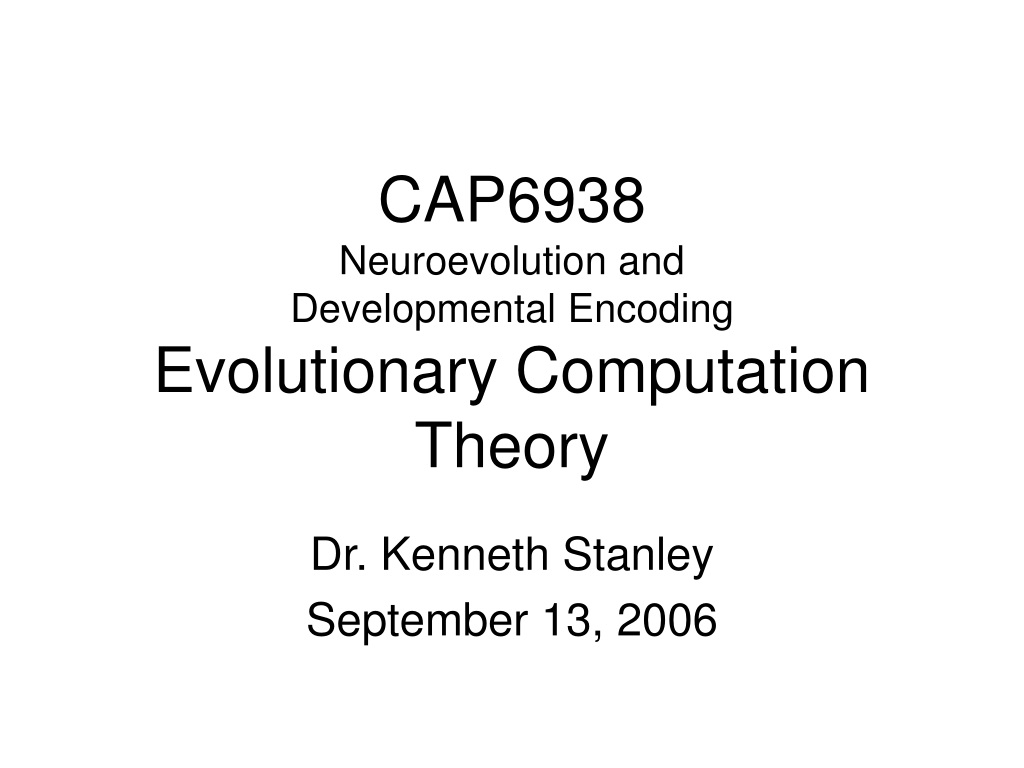 CAP6938
Neuroevolution and
Developmental Encoding
Evolutionary Computation Theory

Dr. Kenneth Stanley
September 13, 2006